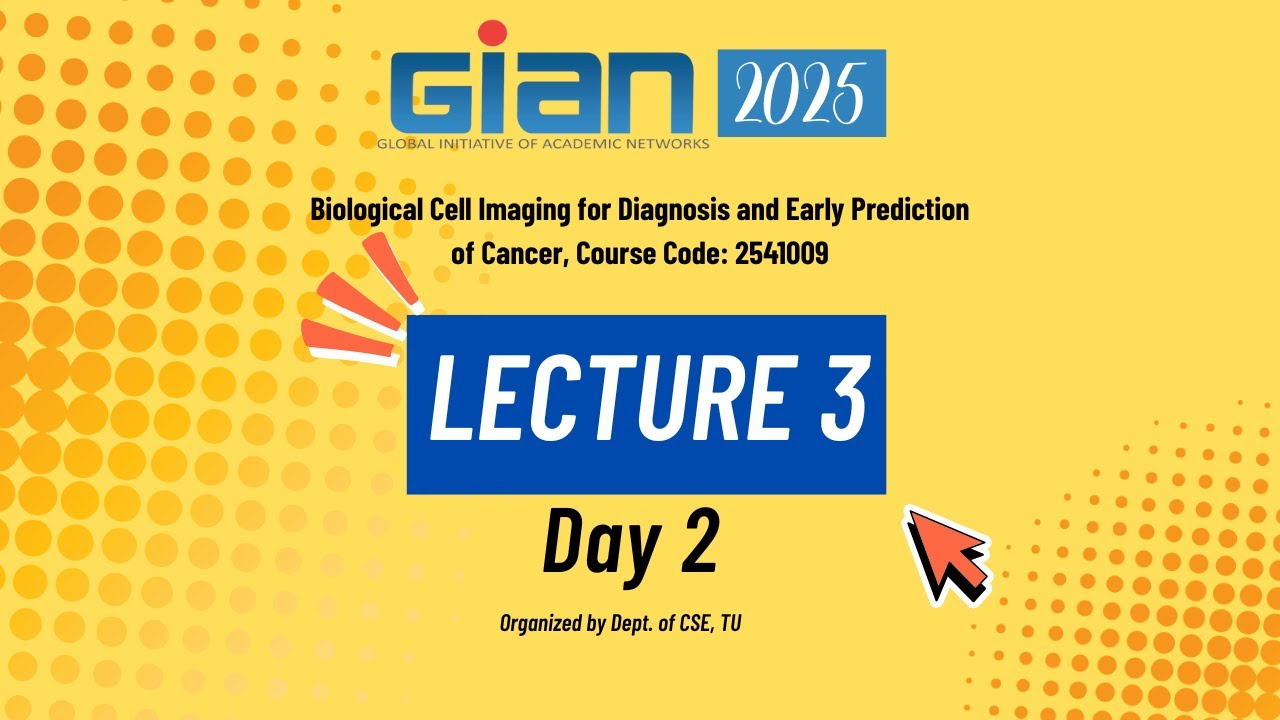 GIAN 2025
GLOBAL INITIATIVE OF ACADEMIC NETWORKS

Biological Cell Imaging for Diagnosis and Early Prediction of Cancer, Course Code: 2541009

LECTURE 3

Day 2

Organized by Dept. of CSE, TU